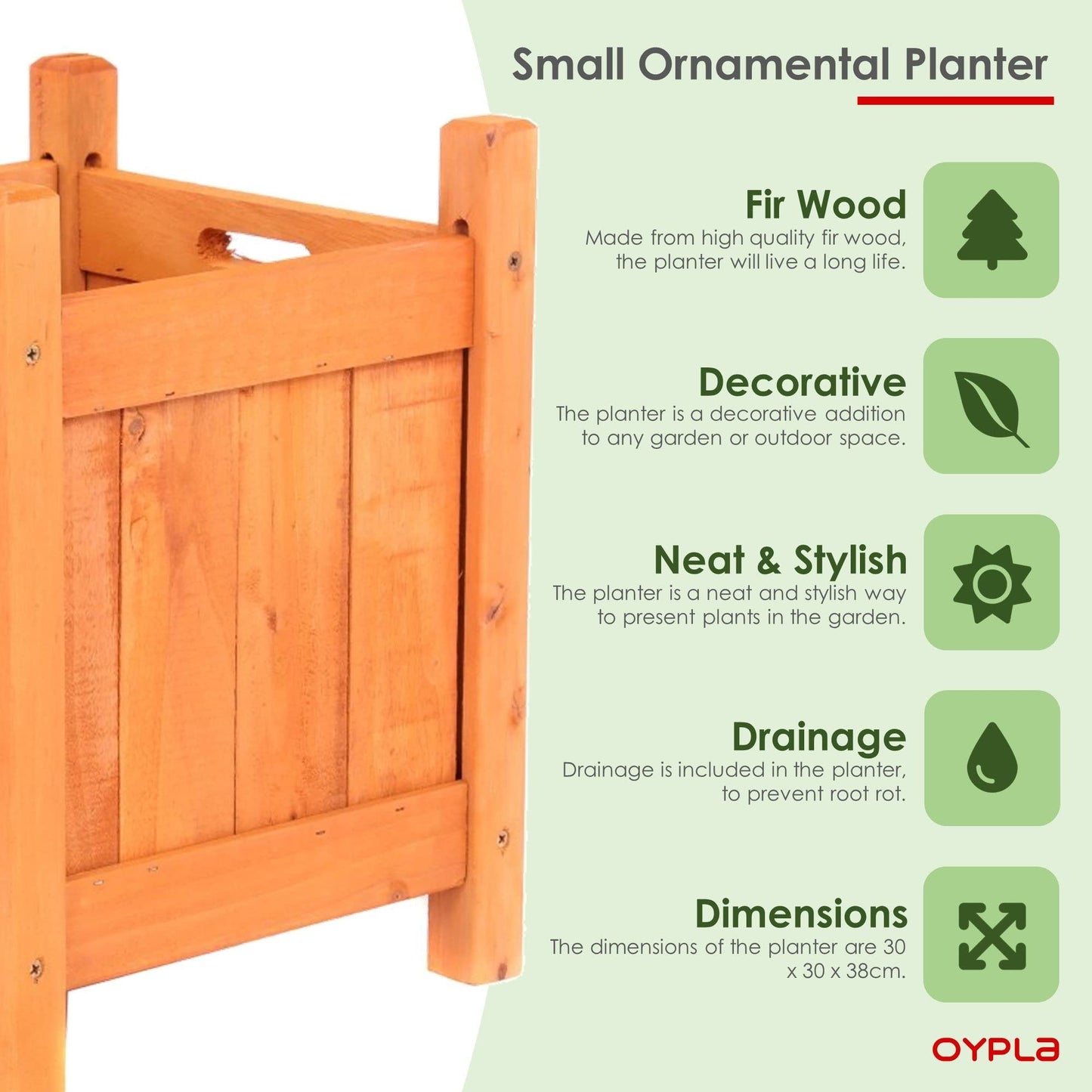 Small Ornamental Planter

Fir Wood
Made from high quality fir wood, the planter will live a long life.

Decorative
The planter is a decorative addition to any garden or outdoor space.

Neat & Stylish
The planter is a neat and stylish way to present plants in the garden.

Drainage
Drainage is included in the planter, to prevent root rot.

Dimensions
The dimensions of the planter are 30 x 30 x 38cm.

OYPLA